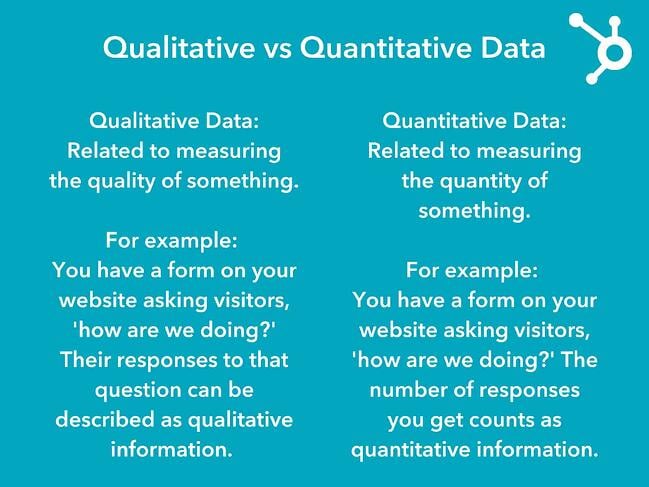 Qualitative vs Quantitative Data

Qualitative Data:
Related to measuring the quality of something.

For example:
You have a form on your website asking visitors, 'how are we doing?' Their responses to that question can be described as qualitative information.

Quantitative Data:
Related to measuring the quantity of something.

For example:
You have a form on your website asking visitors, 'how are we doing?' The number of responses you get counts as quantitative information.